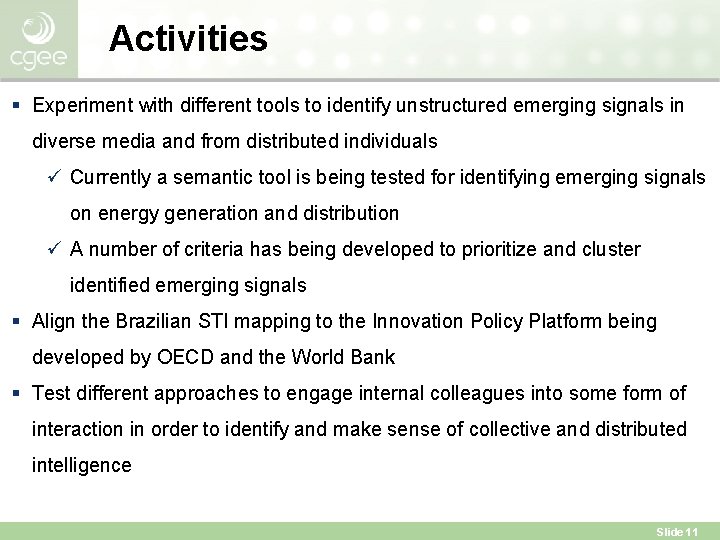 cgee

Activities

▪ Experiment with different tools to identify unstructured emerging signals in diverse media and from distributed individuals

✓ Currently a semantic tool is being tested for identifying emerging signals on energy generation and distribution

✓ A number of criteria has being developed to prioritize and cluster identified emerging signals

▪ Align the Brazilian STI mapping to the Innovation Policy Platform being developed by OECD and the World Bank

▪ Test different approaches to engage internal colleagues into some form of interaction in order to identify and make sense of collective and distributed intelligence

Slide 11